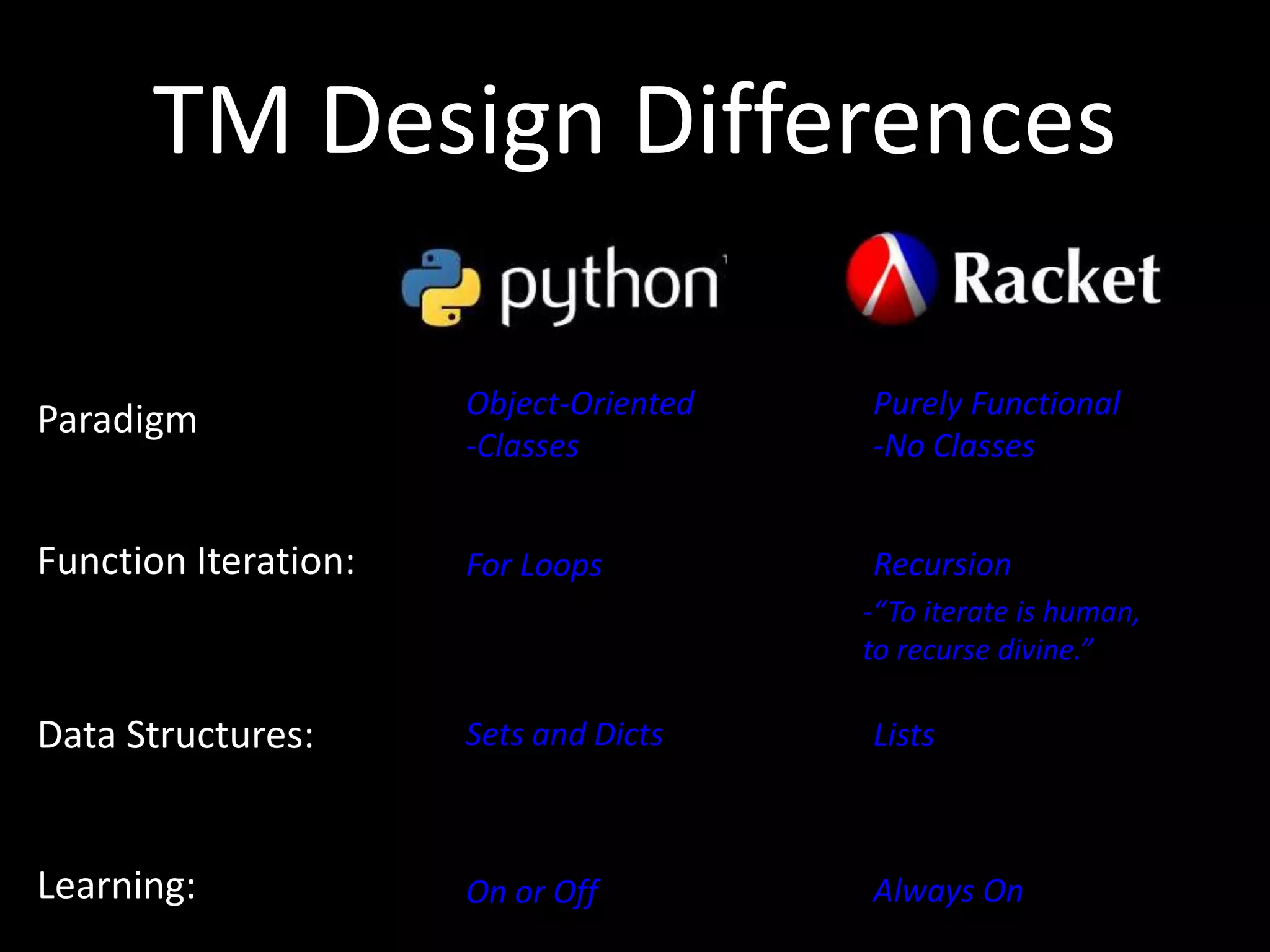 TM Design Differences

| | python | Racket |
|---|---|---|
| Paradigm | Object-Oriented -Classes | Purely Functional -No Classes |
| Function Iteration: | For Loops | Recursion -"To iterate is human, to recurse divine." |
| Data Structures: | Sets and Dicts | Lists |
| Learning: | On or Off | Always On |